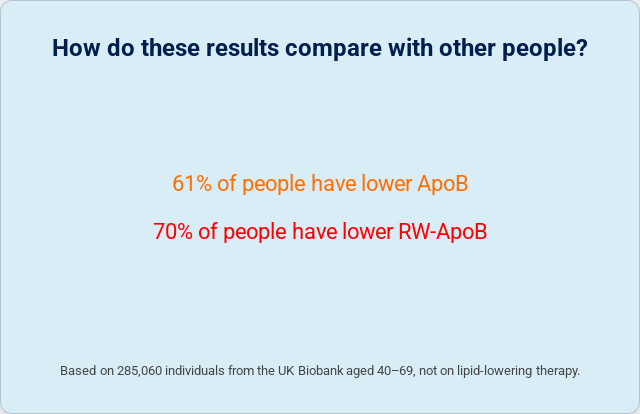 How do these results compare with other people?

61% of people have lower ApoB

70% of people have lower RW-ApoB

Based on 285,060 individuals from the UK Biobank aged 40–69, not on lipid-lowering therapy.